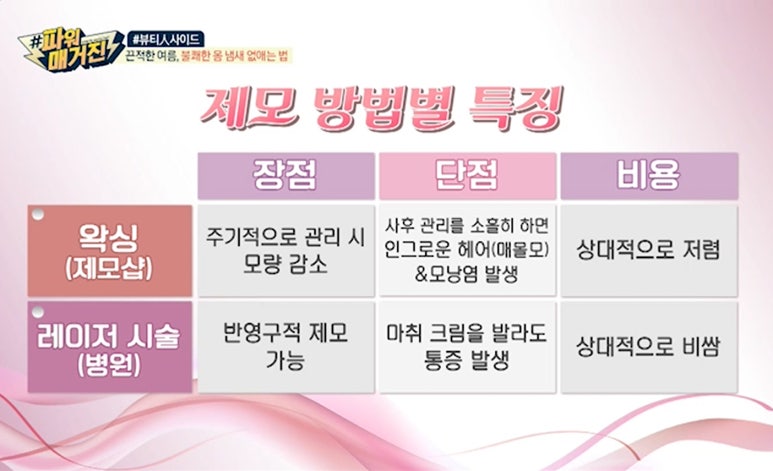 #파워 매거진

#뷰티人사이드

끈적한 여름, 불쾌한 몸 냄새 없애는 법

제모 방법별 특징

| | 장점 | 단점 | 비용 |
|---|---|---|---|
| 왁싱 (제모샵) | 주기적으로 관리 시 모량 감소 | 사후 관리를 소홀히 하면 인그로운 헤어(매몰모) &모낭염 발생 | 상대적으로 저렴 |
| 레이저 시술 (병원) | 반영구적 제모 가능 | 마취 크림을 발라도 통증 발생 | 상대적으로 비쌈 |